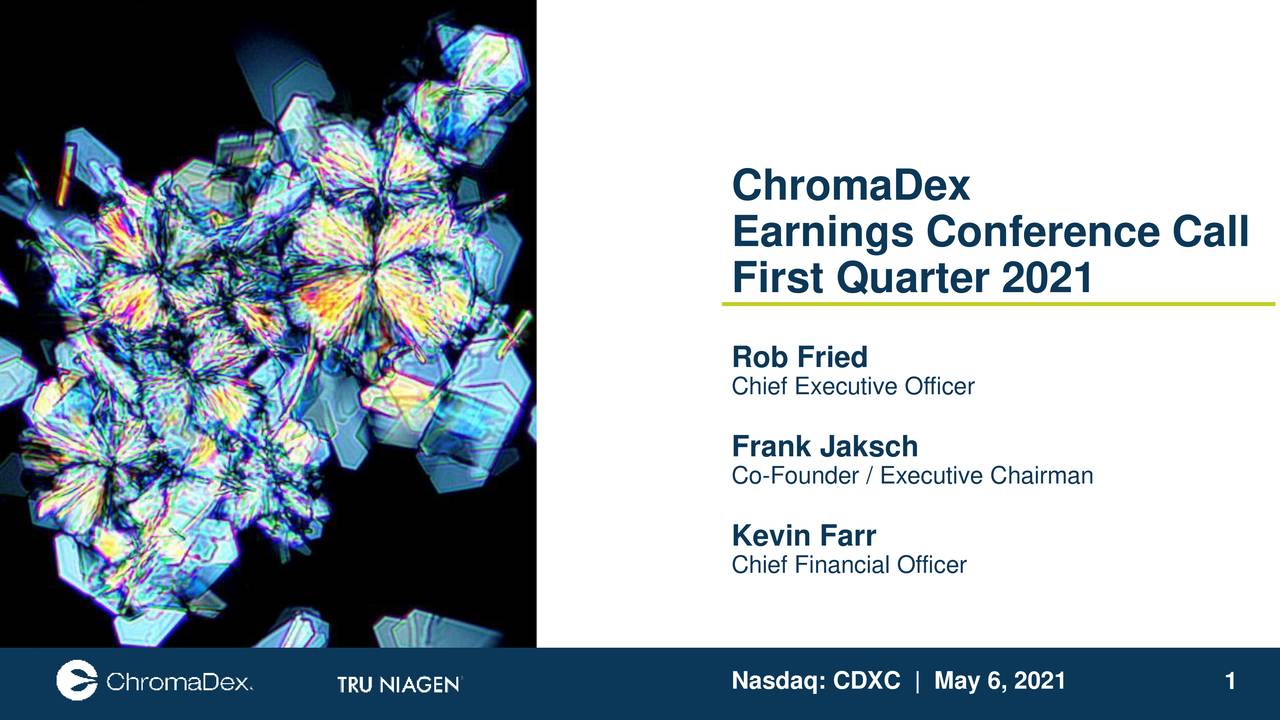 ChromaDex
Earnings Conference Call
First Quarter 2021

Rob Fried
Chief Executive Officer

Frank Jaksch
Co-Founder / Executive Chairman

Kevin Farr
Chief Financial Officer

ChromaDex.

TRU NIAGEN

Nasdaq: CDXC | May 6, 2021

1